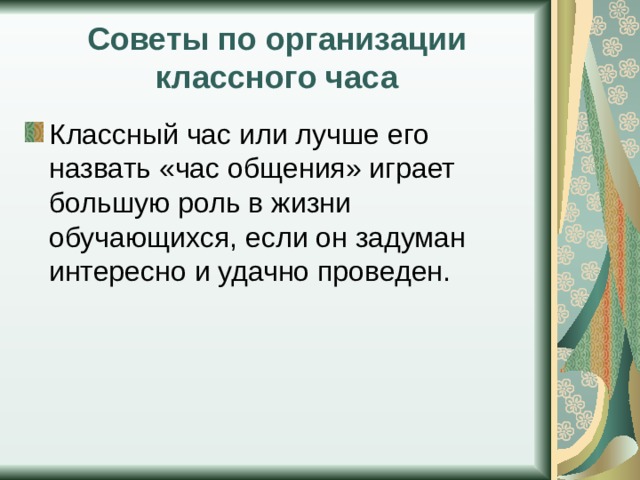 Советы по организации классного часа

Классный час или лучше его назвать «час общения» играет большую роль в жизни обучающихся, если он задуман интересно и удачно проведен.